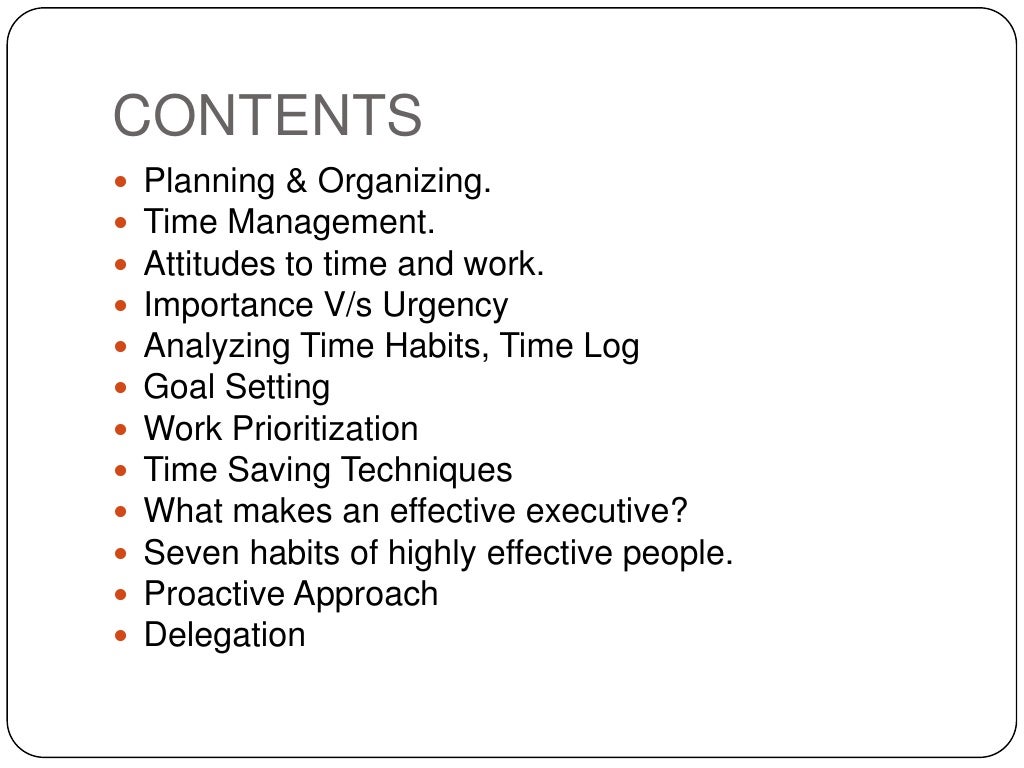 CONTENTS

- Planning & Organizing.
- Time Management.
- Attitudes to time and work.
- Importance V/s Urgency
- Analyzing Time Habits, Time Log
- Goal Setting
- Work Prioritization
- Time Saving Techniques
- What makes an effective executive?
- Seven habits of highly effective people.
- Proactive Approach
- Delegation